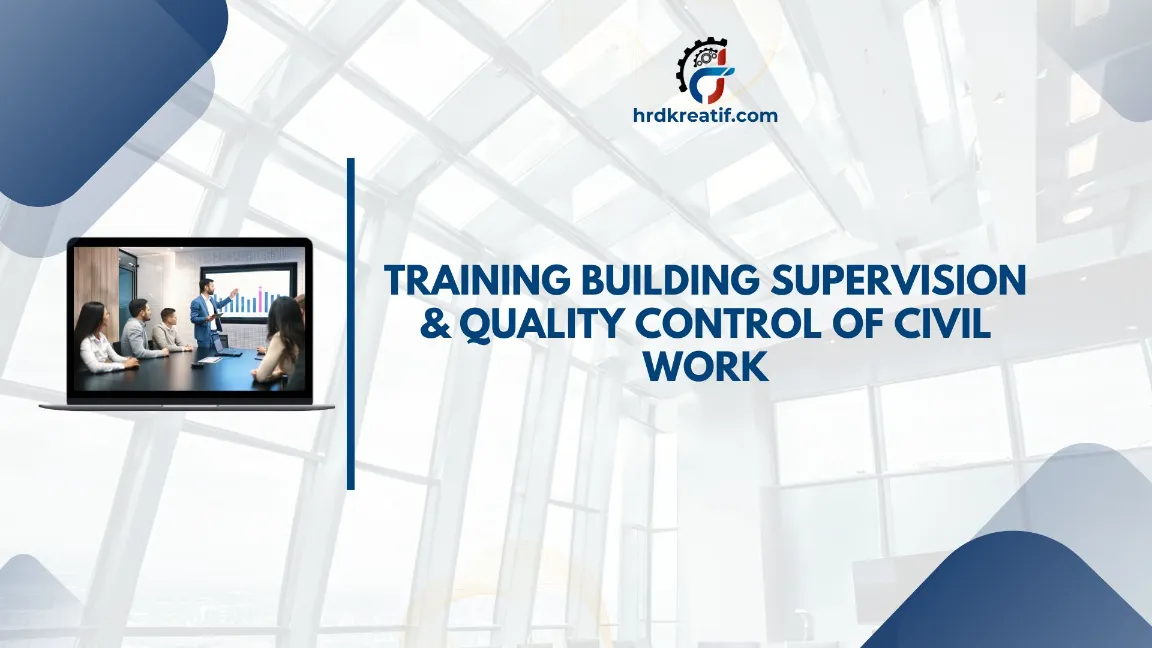 hrdkreatif.com

TRAINING BUILDING SUPERVISION & QUALITY CONTROL OF CIVIL WORK